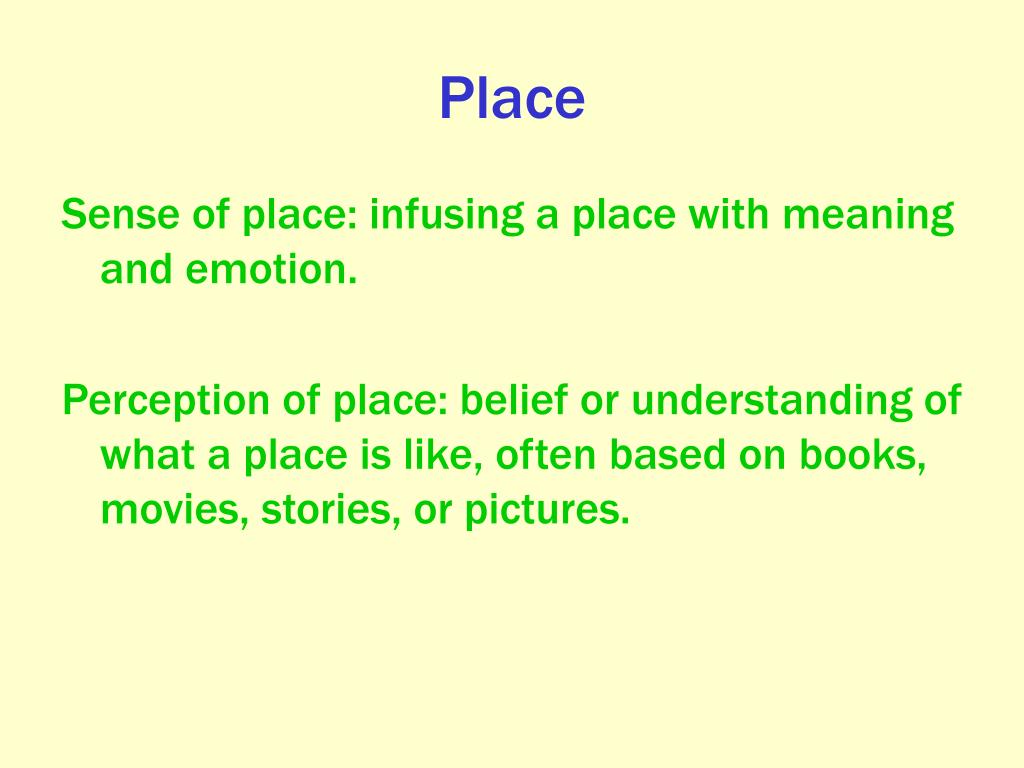 Place

Sense of place: infusing a place with meaning and emotion.

Perception of place: belief or understanding of what a place is like, often based on books, movies, stories, or pictures.